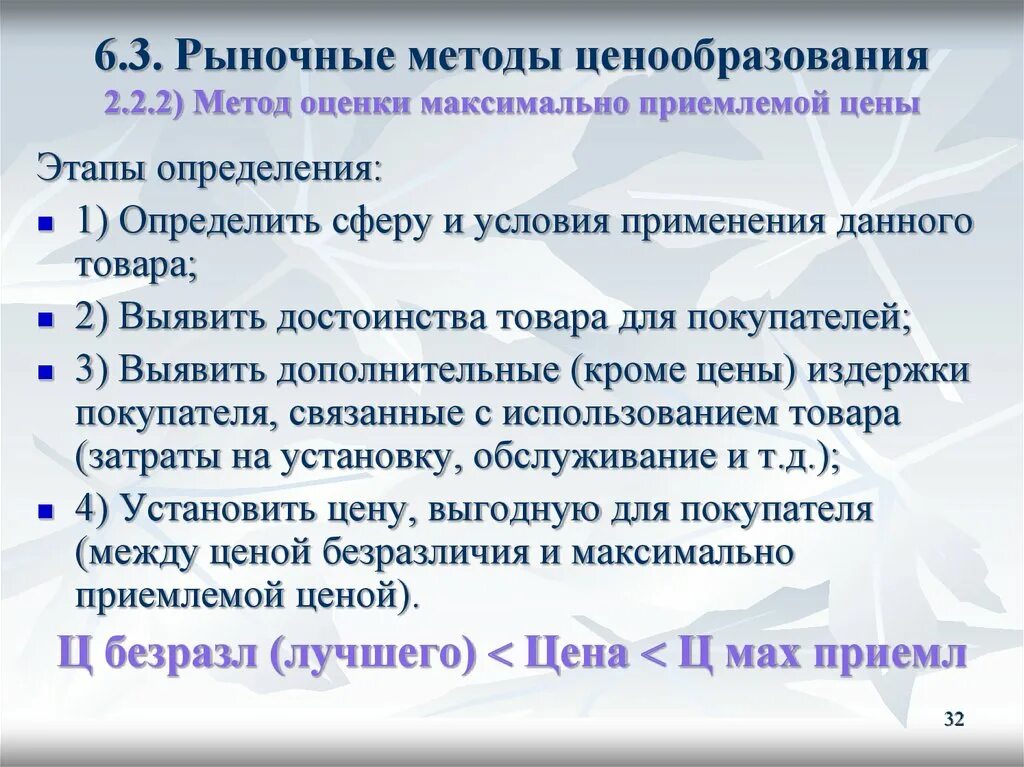 6.3. Рыночные методы ценообразования
2.2.2) Метод оценки максимально приемлемой цены

Этапы определения:

1) Определить сферу и условия применения данного товара;

2) Выявить достоинства товара для покупателей;

3) Выявить дополнительные (кроме цены) издержки покупателя, связанные с использованием товара (затраты на установку, обслуживание и т.д.);

4) Установить цену, выгодную для покупателя (между ценой безразличия и максимально приемлемой ценой).

Ц безразл (лучшего) < Цена < Ц мах приемл

32